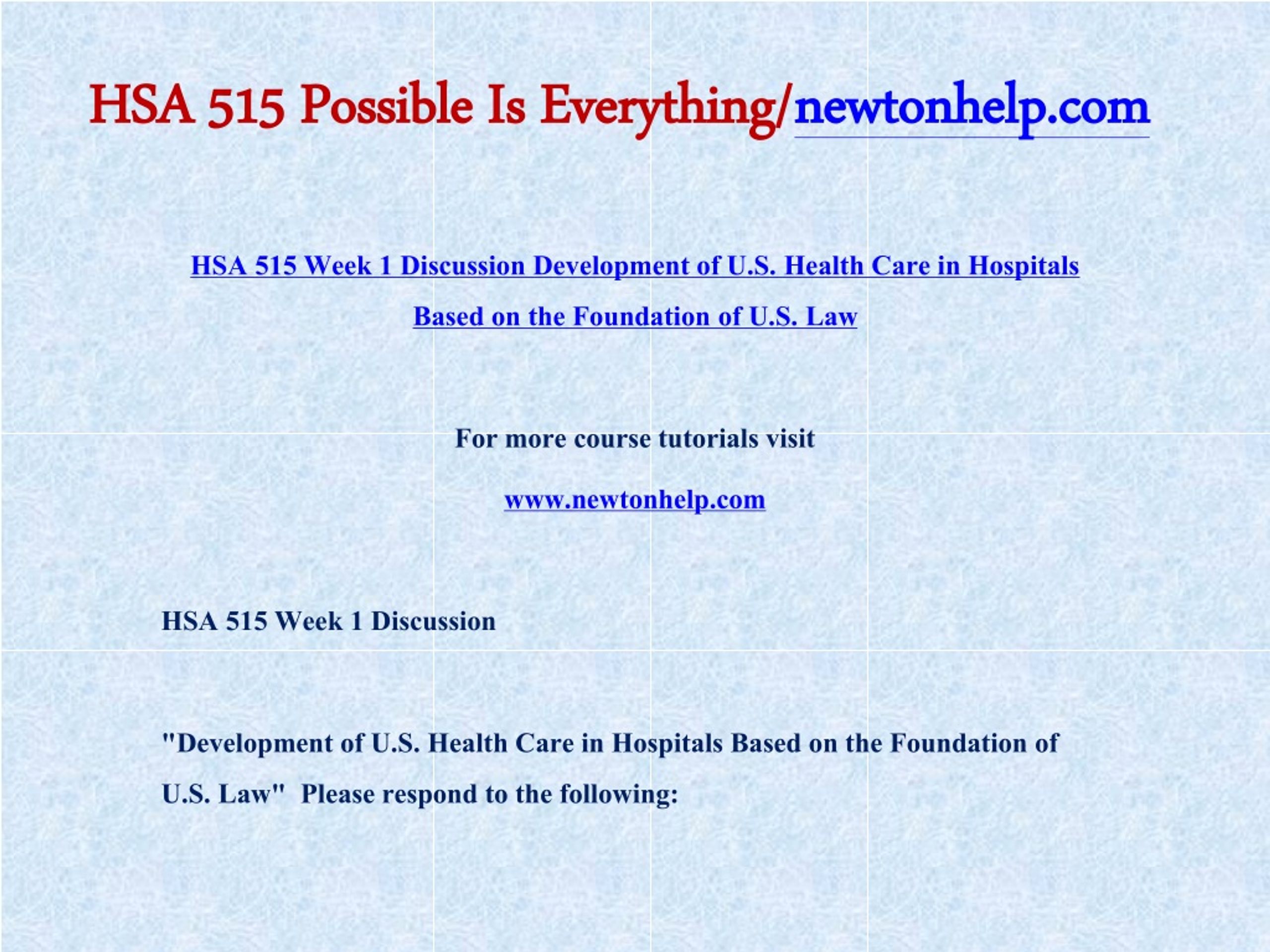 HSA 515 Possible Is Everything/newtonhelp.com

HSA 515 Week 1 Discussion Development of U.S. Health Care in Hospitals Based on the Foundation of U.S. Law

For more course tutorials visit

www.newtonhelp.com

HSA 515 Week 1 Discussion

"Development of U.S. Health Care in Hospitals Based on the Foundation of U.S. Law"  Please respond to the following: